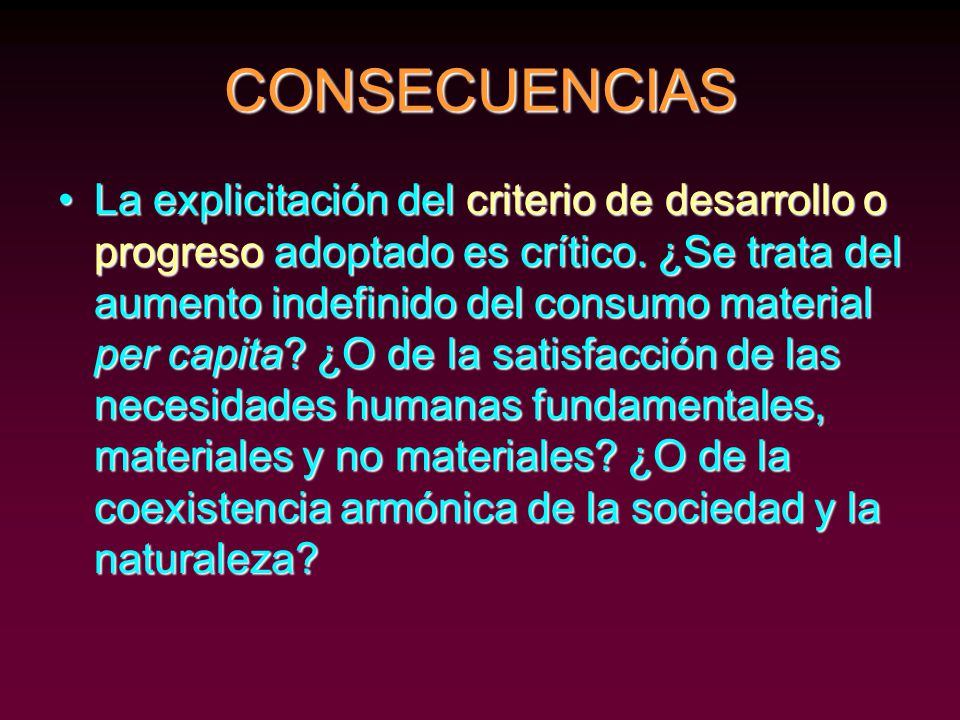 CONSECUENCIAS

• La explicitación del criterio de desarrollo o progreso adoptado es crítico. ¿Se trata del aumento indefinido del consumo material per capita? ¿O de la satisfacción de las necesidades humanas fundamentales, materiales y no materiales? ¿O de la coexistencia armónica de la sociedad y la naturaleza?